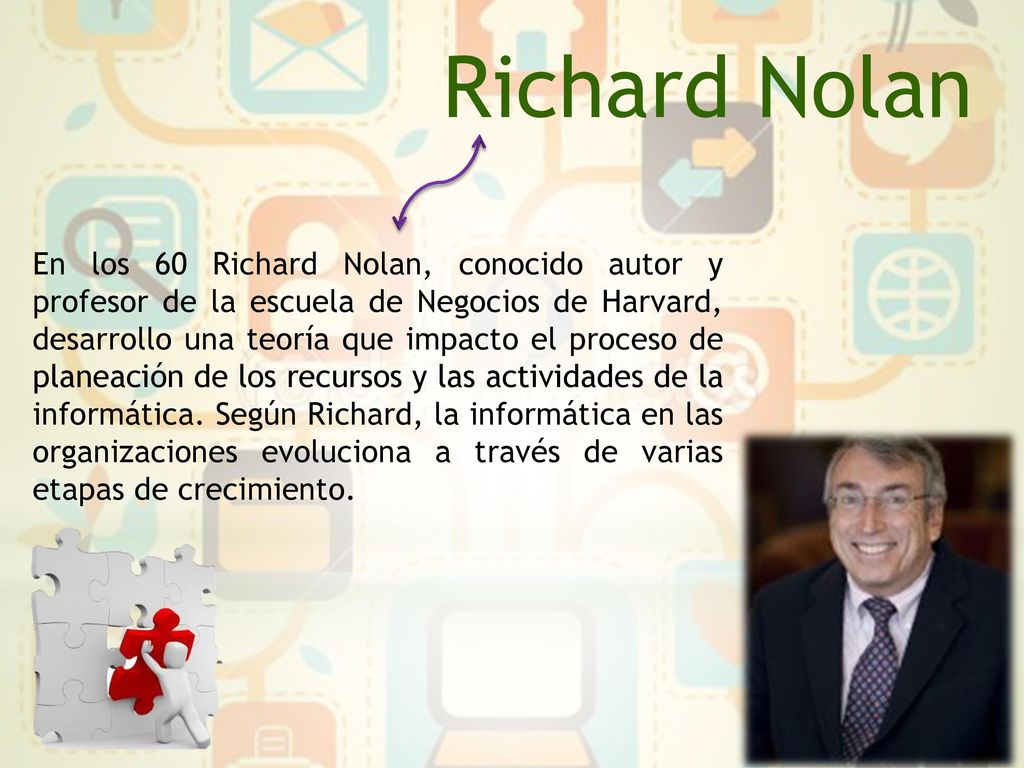 Richard Nolan

En los 60 Richard Nolan, conocido autor y profesor de la escuela de Negocios de Harvard, desarrollo una teoría que impacto el proceso de planeación de los recursos y las actividades de la informática. Según Richard, la informática en las organizaciones evoluciona a través de varias etapas de crecimiento.